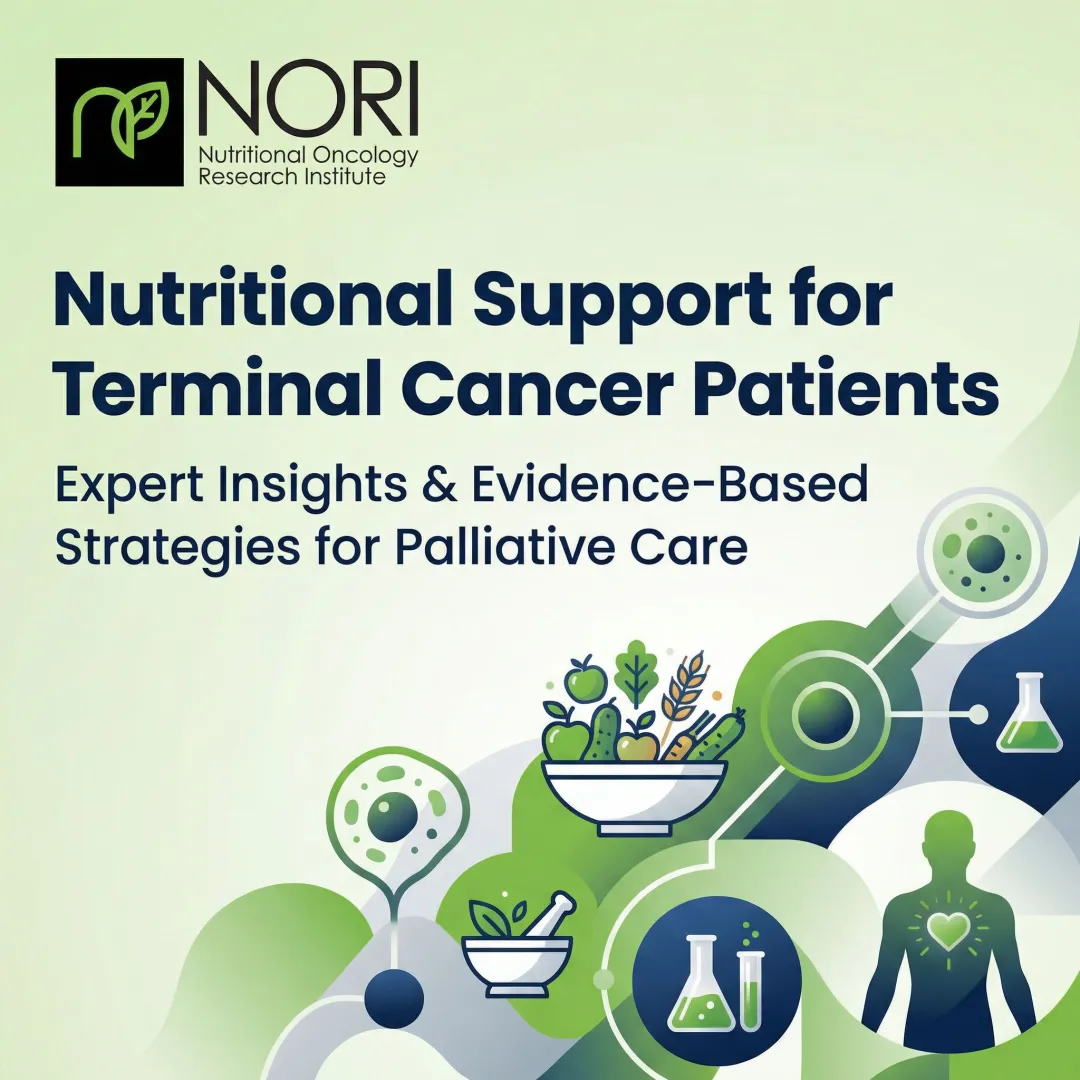 NORI
Nutritional Oncology Research Institute

Nutritional Support for Terminal Cancer Patients

Expert Insights & Evidence-Based Strategies for Palliative Care